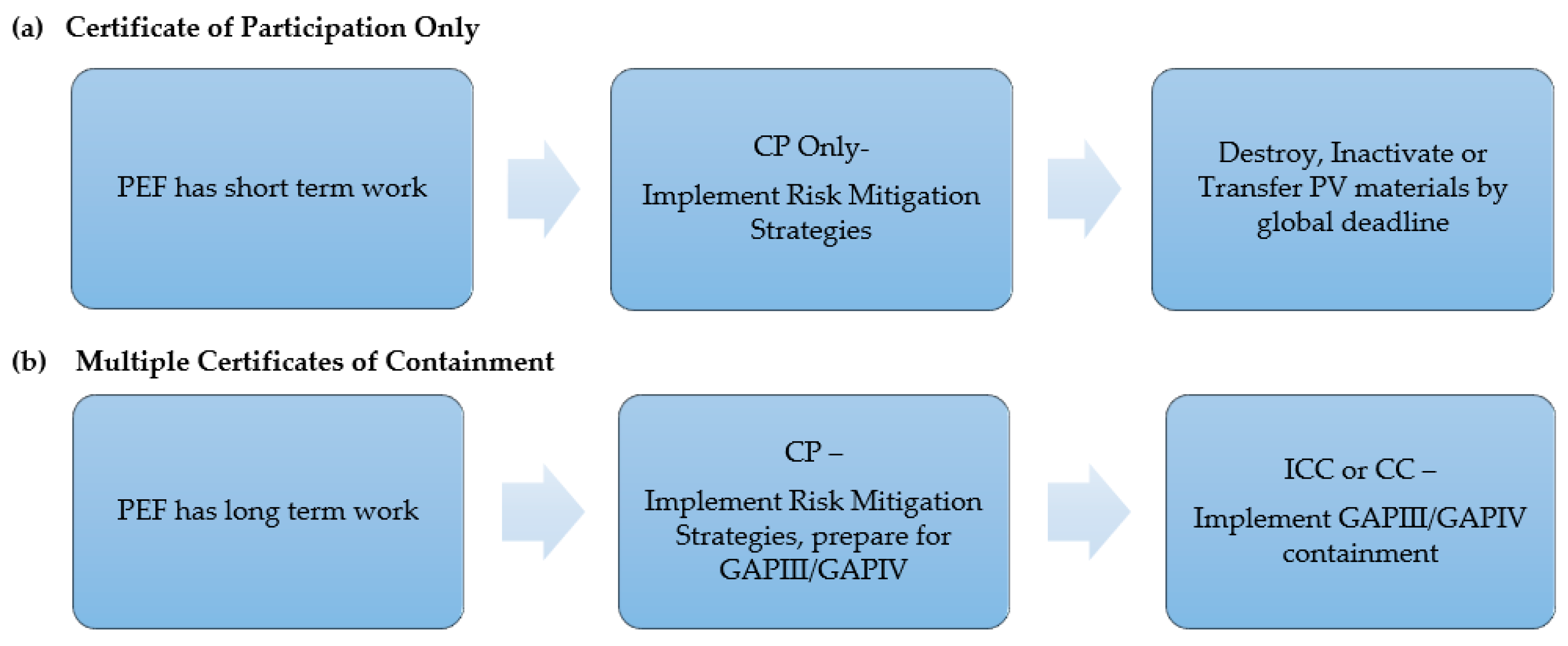 (a) Certificate of Participation Only

PEF has short term work

CP Only-

Implement Risk Mitigation Strategies

Destroy, Inactivate or Transfer PV materials by global deadline

(b) Multiple Certificates of Containment

PEF has long term work

CP –

Implement Risk Mitigation Strategies, prepare for GAPIII/GAPIV

ICC or CC –

Implement GAPIII/GAPIV containment